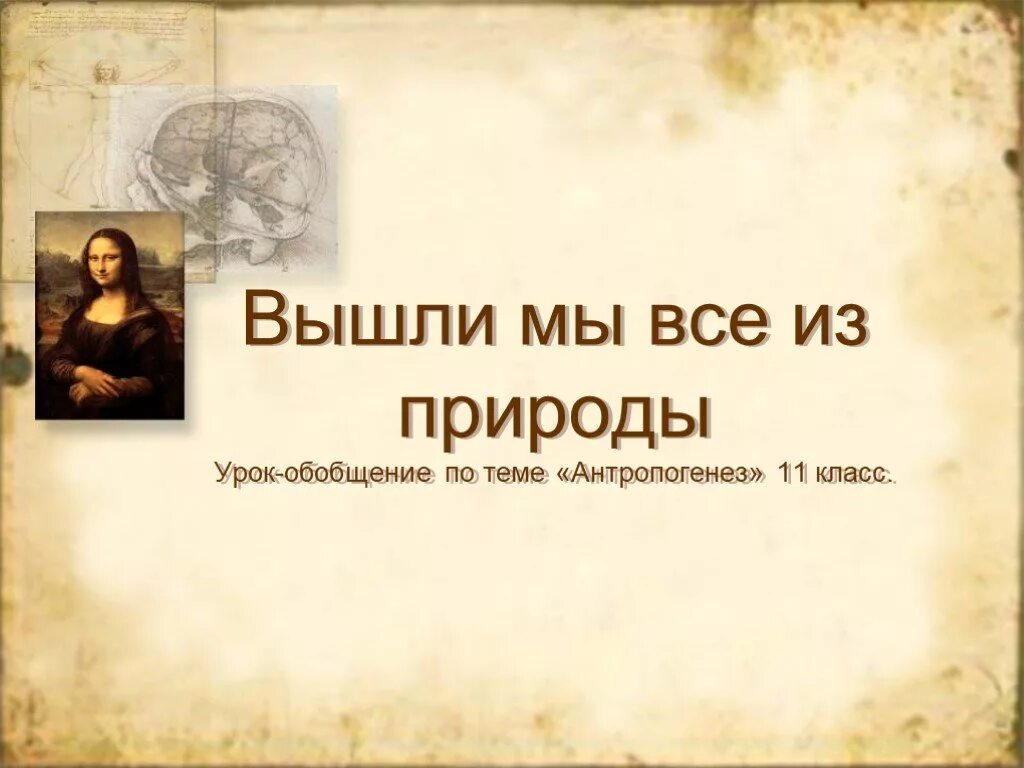 Вышли мы все из природы

Урок-обобщение по теме «Антропогенез» 11 класс.